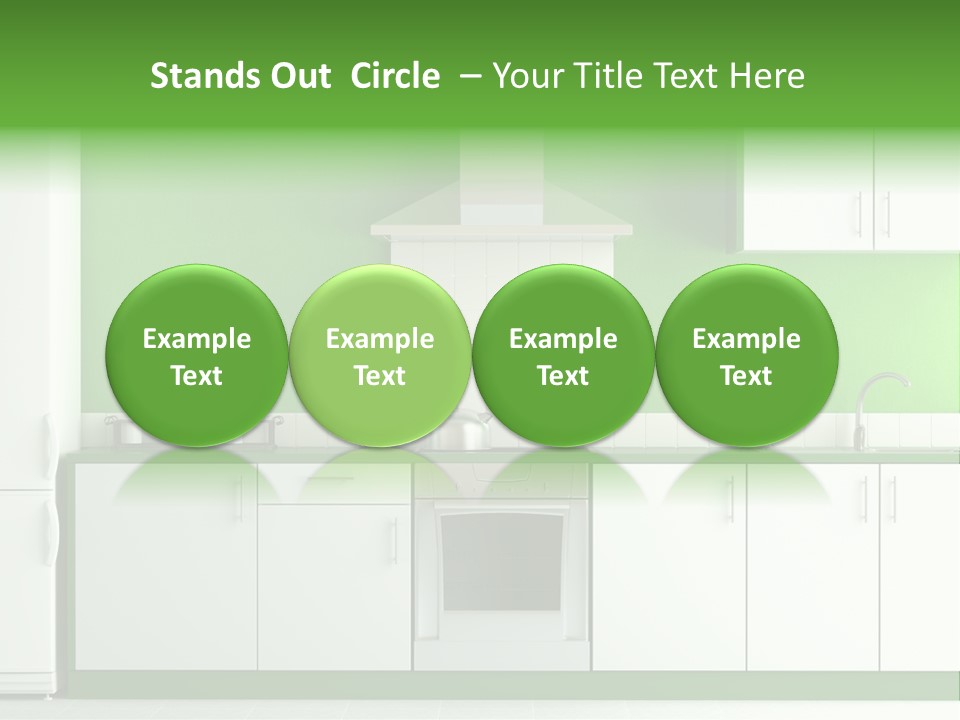 Stands Out Circle – Your Title Text Here

Example Text

Example Text

Example Text

Example Text